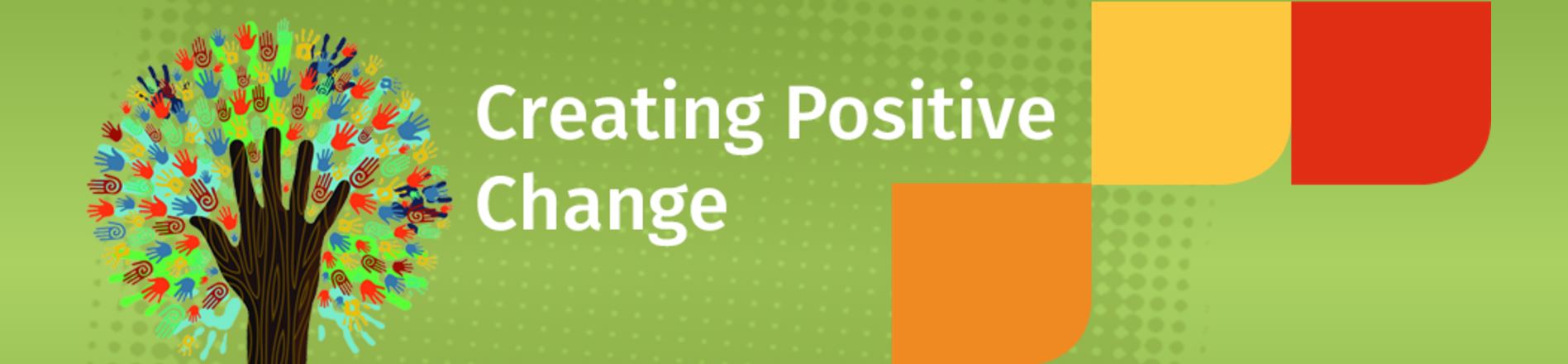 Creating Positive Change